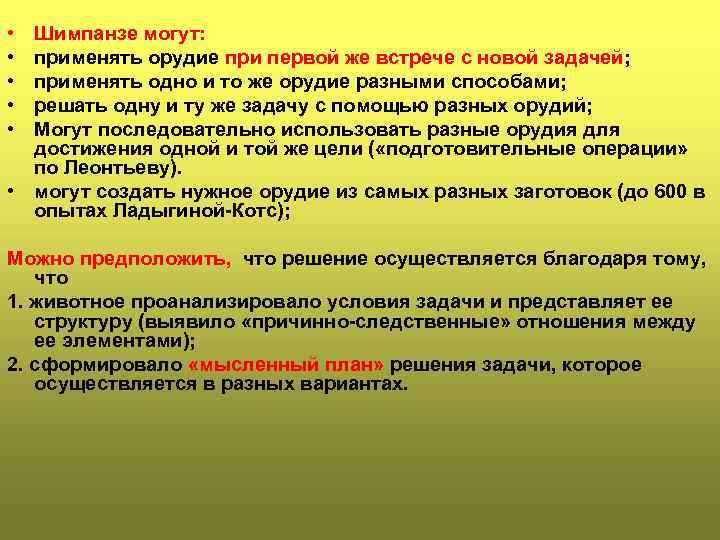 • Шимпанзе могут:
• применять орудие при первой же встрече с новой задачей;
• применять одно и то же орудие разными способами;
• решать одну и ту же задачу с помощью разных орудий;
• Могут последовательно использовать разные орудия для достижения одной и той же цели («подготовительные операции» по Леонтьеву).
• могут создать нужное орудие из самых разных заготовок (до 600 в опытах Ладыгиной-Котс);

Можно предположить, что решение осуществляется благодаря тому, что
1. животное проанализировало условия задачи и представляет ее структуру (выявило «причинно-следственные» отношения между ее элементами);
2. сформировало «мысленный план» решения задачи, которое осуществляется в разных вариантах.